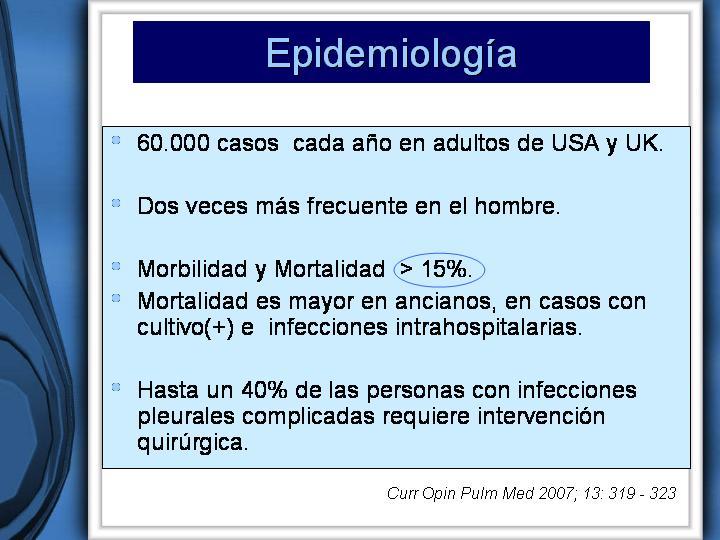 Epidemiología

60.000 casos  cada año en adultos de USA y UK.

Dos veces más frecuente en el hombre.

Morbilidad y Mortalidad  > 15%.

Mortalidad es mayor en ancianos, en casos con cultivo(+) e  infecciones intrahospitalarias.

Hasta un 40% de las personas con infecciones pleurales complicadas requiere intervención quirúrgica.

Curr Opin Pulm Med 2007; 13: 319 - 323